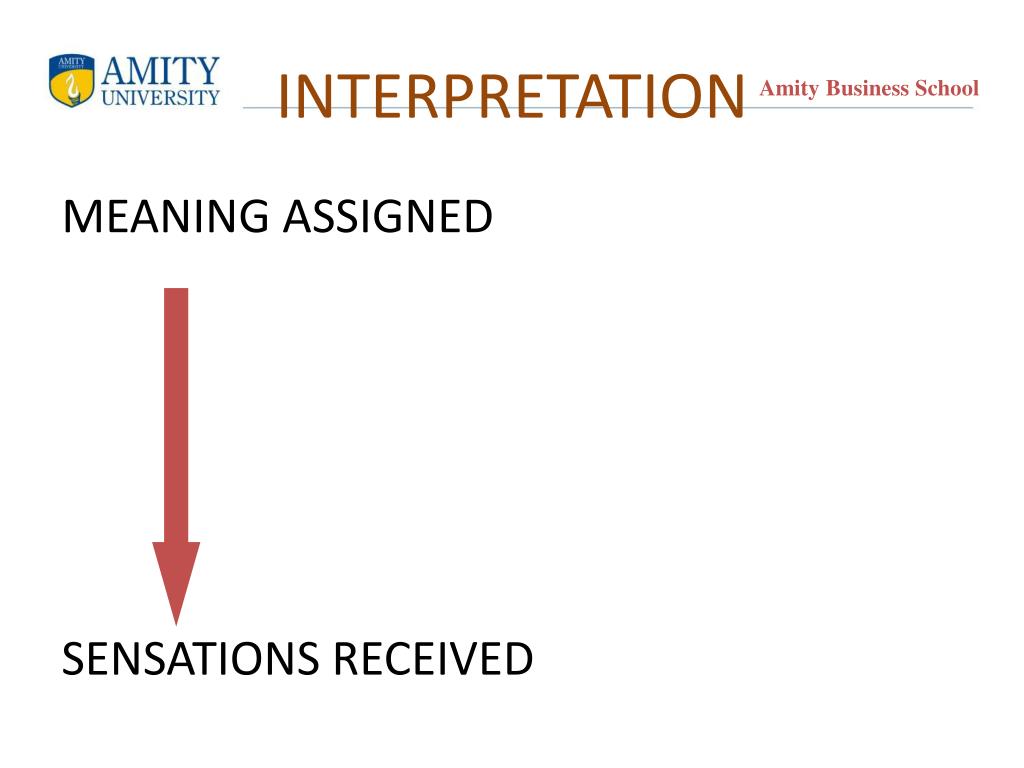 AMITY UNIVERSITY

INTERPRETATION

Amity Business School

MEANING ASSIGNED

SENSATIONS RECEIVED